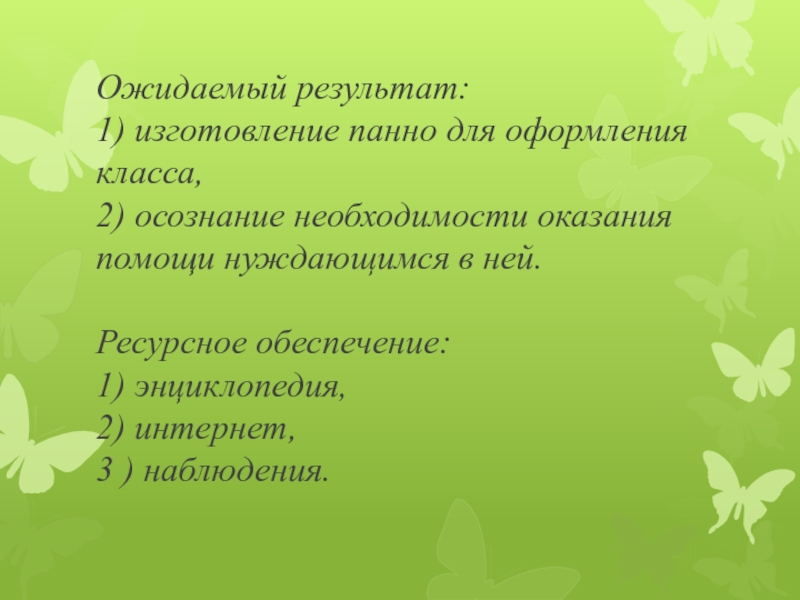 Ожидаемый результат:
1) изготовление панно для оформления класса,
2) осознание необходимости оказания помощи нуждающимся в ней.

Ресурсное обеспечение:
1) энциклопедия,
2) интернет,
3 ) наблюдения.